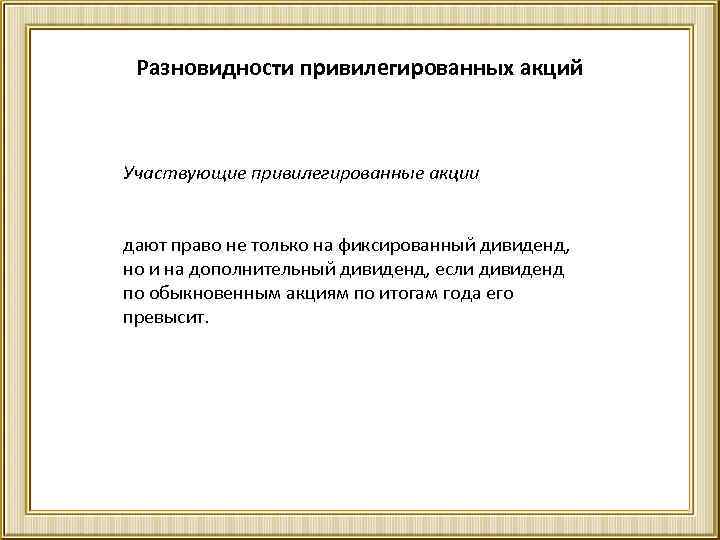 Разновидности привилегированных акций

Участвующие привилегированные акции

дают право не только на фиксированный дивиденд, но и на дополнительный дивиденд, если дивиденд по обыкновенным акциям по итогам года его превысит.